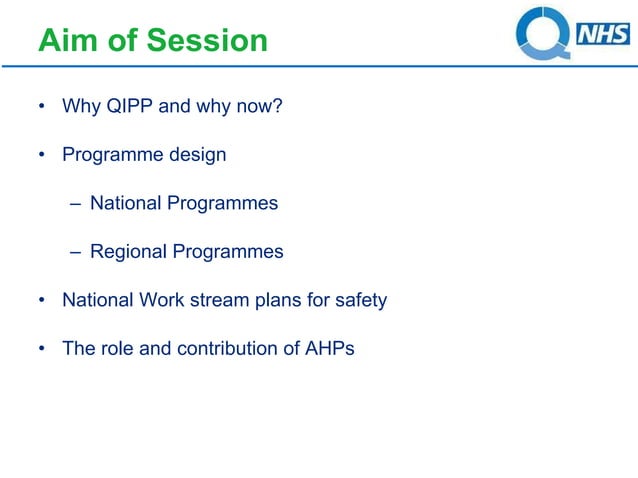 Aim of Session

NHS

• Why QIPP and why now?

• Programme design

– National Programmes

– Regional Programmes

• National Work stream plans for safety

• The role and contribution of AHPs